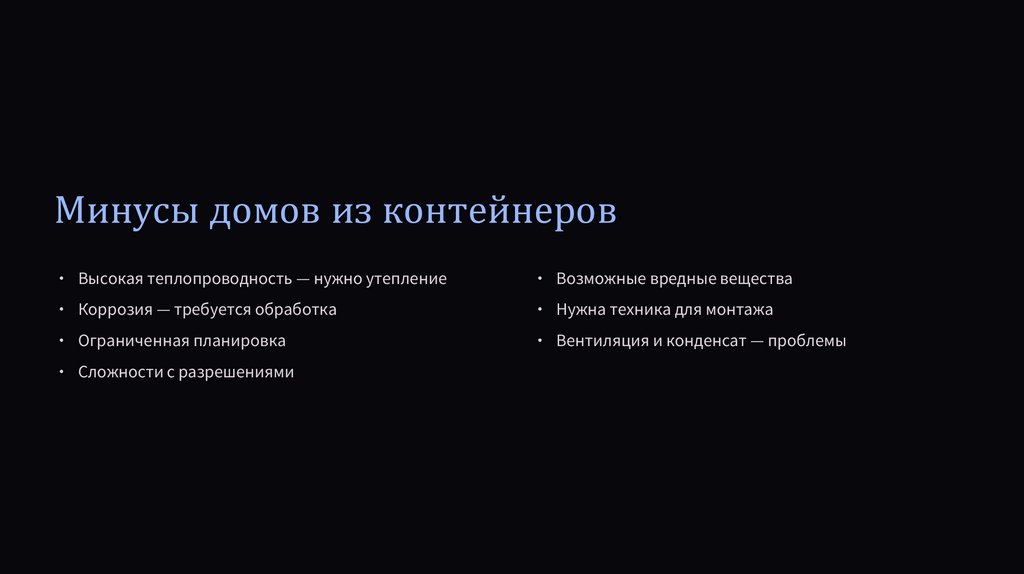 Минусы домов из контейнеров

• Высокая теплопроводность — нужно утепление
• Коррозия — требуется обработка
• Ограниченная планировка
• Сложности с разрешениями

• Возможные вредные вещества
• Нужна техника для монтажа
• Вентиляция и конденсат — проблемы